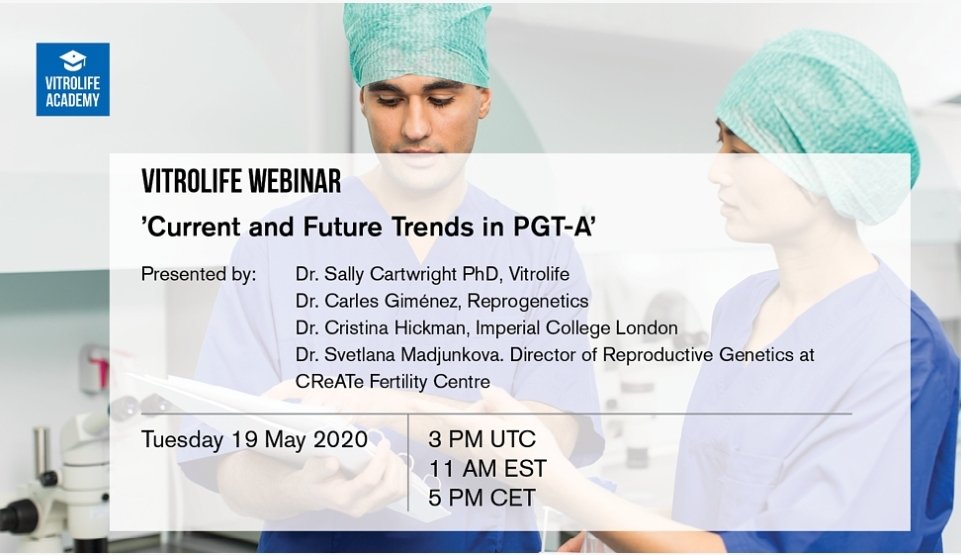 VITROLIFE ACADEMY

VITROLIFE WEBINAR

'Current and Future Trends in PGT-A'

Presented by: Dr. Sally Cartwright PhD, Vitrolife
Dr. Carles Giménez, Reprogenetics
Dr. Cristina Hickman, Imperial College London
Dr. Svetlana Madjunkova. Director of Reproductive Genetics at CReATe Fertility Centre

Tuesday 19 May 2020

3 PM UTC
11 AM EST
5 PM CET